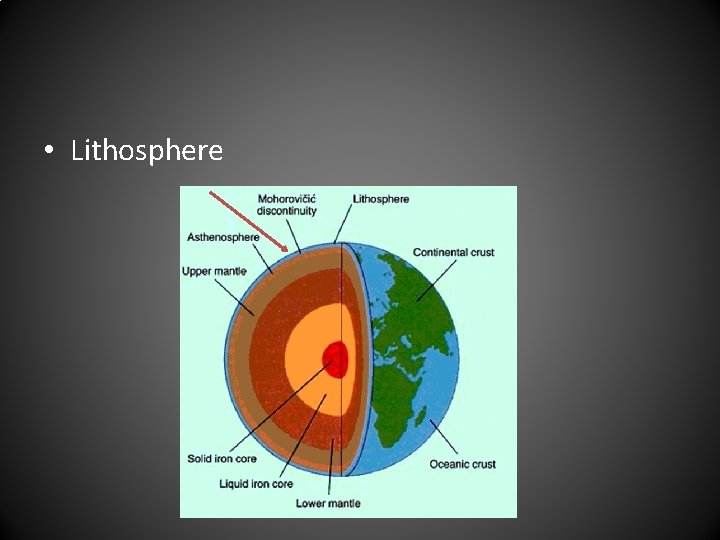 • Lithosphere

Mohorovičić discontinuity
Lithosphere
Asthenosphere
Continental crust
Upper mantle
Solid iron core
Liquid iron core
Lower mantle
Oceanic crust